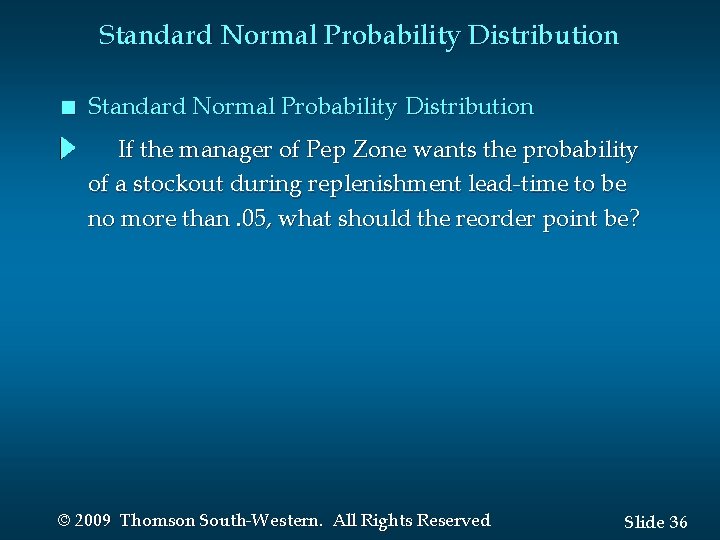 Standard Normal Probability Distribution

Standard Normal Probability Distribution

If the manager of Pep Zone wants the probability of a stockout during replenishment lead-time to be no more than .05, what should the reorder point be?

© 2009 Thomson South-Western. All Rights Reserved

Slide 36